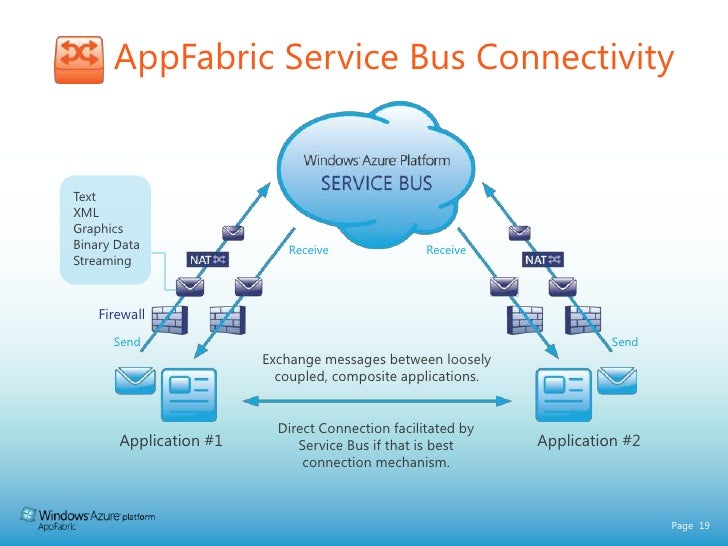 AppFabric Service Bus Connectivity

Windows Azure Platform
SERVICE BUS

Text
XML
Graphics
Binary Data
Streaming

NAT

Receive

Receive

NAT

Firewall

Send

Send

Exchange messages between loosely coupled, composite applications.

Application #1

Direct Connection facilitated by Service Bus if that is best connection mechanism.

Application #2

Windows Azure platform
AppFabric

Page 19